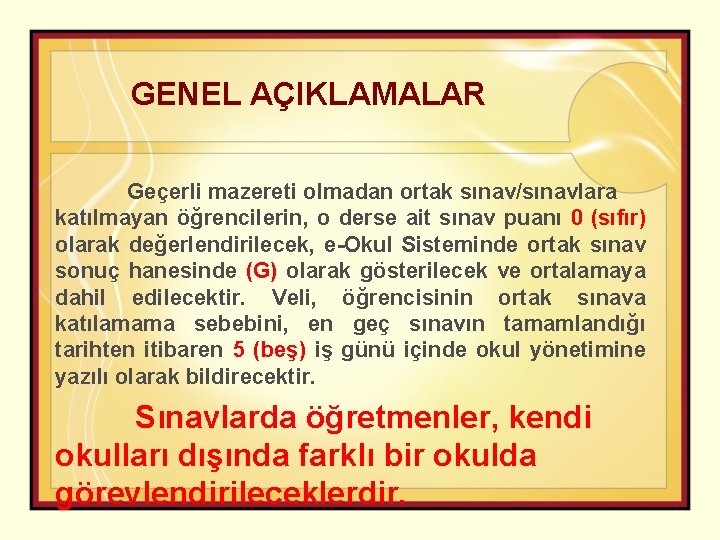 GENEL AÇIKLAMALAR

Geçerli mazereti olmadan ortak sınav/sınavlara katılmayan öğrencilerin, o derse ait sınav puanı 0 (sıfır) olarak değerlendirilecek, e-Okul Sisteminde ortak sınav sonuç hanesinde (G) olarak gösterilecek ve ortalamaya dahil edilecektir. Veli, öğrencisinin ortak sınava katılamama sebebini, en geç sınavın tamamlandığı tarihten itibaren 5 (beş) iş günü içinde okul yönetimine yazılı olarak bildirecektir.

Sınavlarda öğretmenler, kendi okulları dışında farklı bir okulda görevlendirileceklerdir.